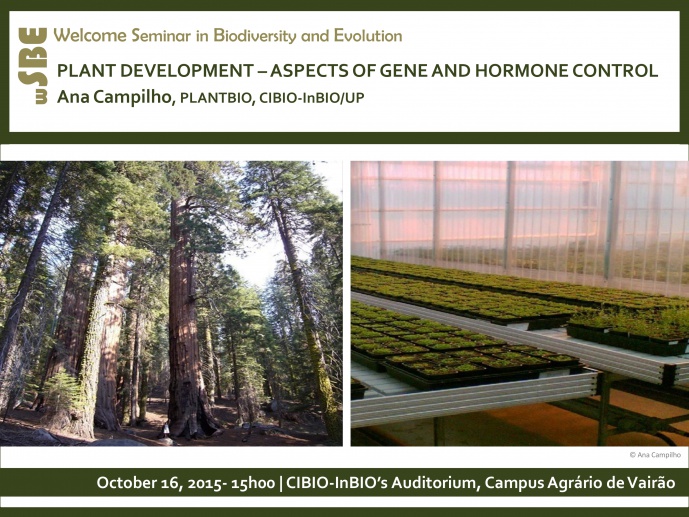 wSBE Welcome Seminar in Biodiversity and Evolution

PLANT DEVELOPMENT – ASPECTS OF GENE AND HORMONE CONTROL

Ana Campilho, PLANTBIO, CIBIO-InBIO/UP

© Ana Campilho

October 16, 2015- 15h00 | CIBIO-InBIO's Auditorium, Campus Agrário de Vairão